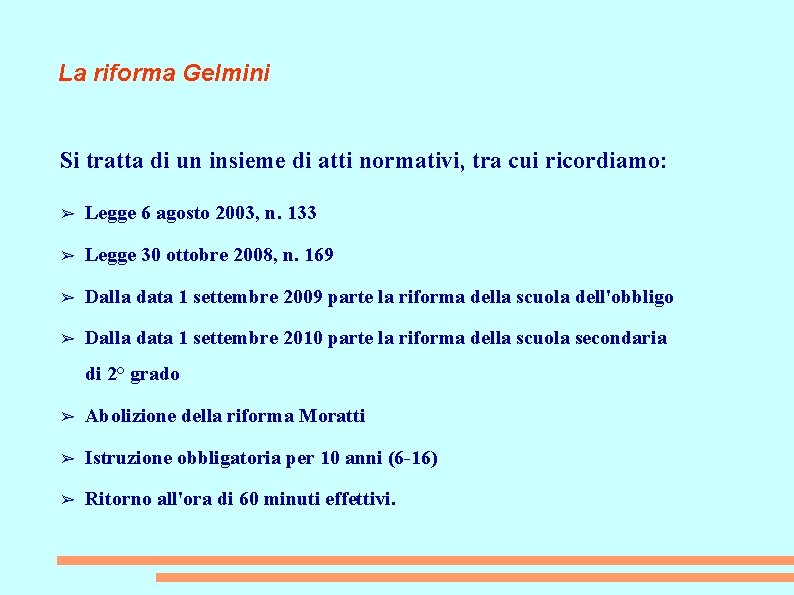 La riforma Gelmini

Si tratta di un insieme di atti normativi, tra cui ricordiamo:

➢ Legge 6 agosto 2003, n. 133

➢ Legge 30 ottobre 2008, n. 169

➢ Dalla data 1 settembre 2009 parte la riforma della scuola dell'obbligo

➢ Dalla data 1 settembre 2010 parte la riforma della scuola secondaria di 2° grado

➢ Abolizione della riforma Moratti

➢ Istruzione obbligatoria per 10 anni (6-16)

➢ Ritorno all'ora di 60 minuti effettivi.